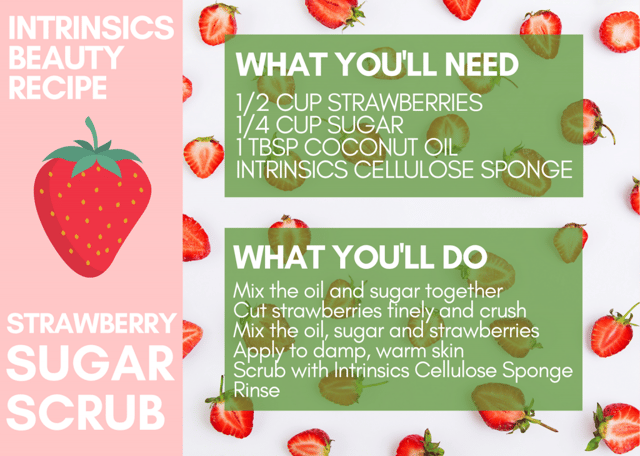 INTRINSICS BEAUTY RECIPE

STRAWBERRY SUGAR SCRUB

WHAT YOU'LL NEED

1/2 CUP STRAWBERRIES
1/4 CUP SUGAR
1 TBSP COCONUT OIL
INTRINSICS CELLULOSE SPONGE

WHAT YOU'LL DO

Mix the oil and sugar together
Cut strawberries finely and crush
Mix the oil, sugar and strawberries
Apply to damp, warm skin
Scrub with Intrinsics Cellulose Sponge
Rinse